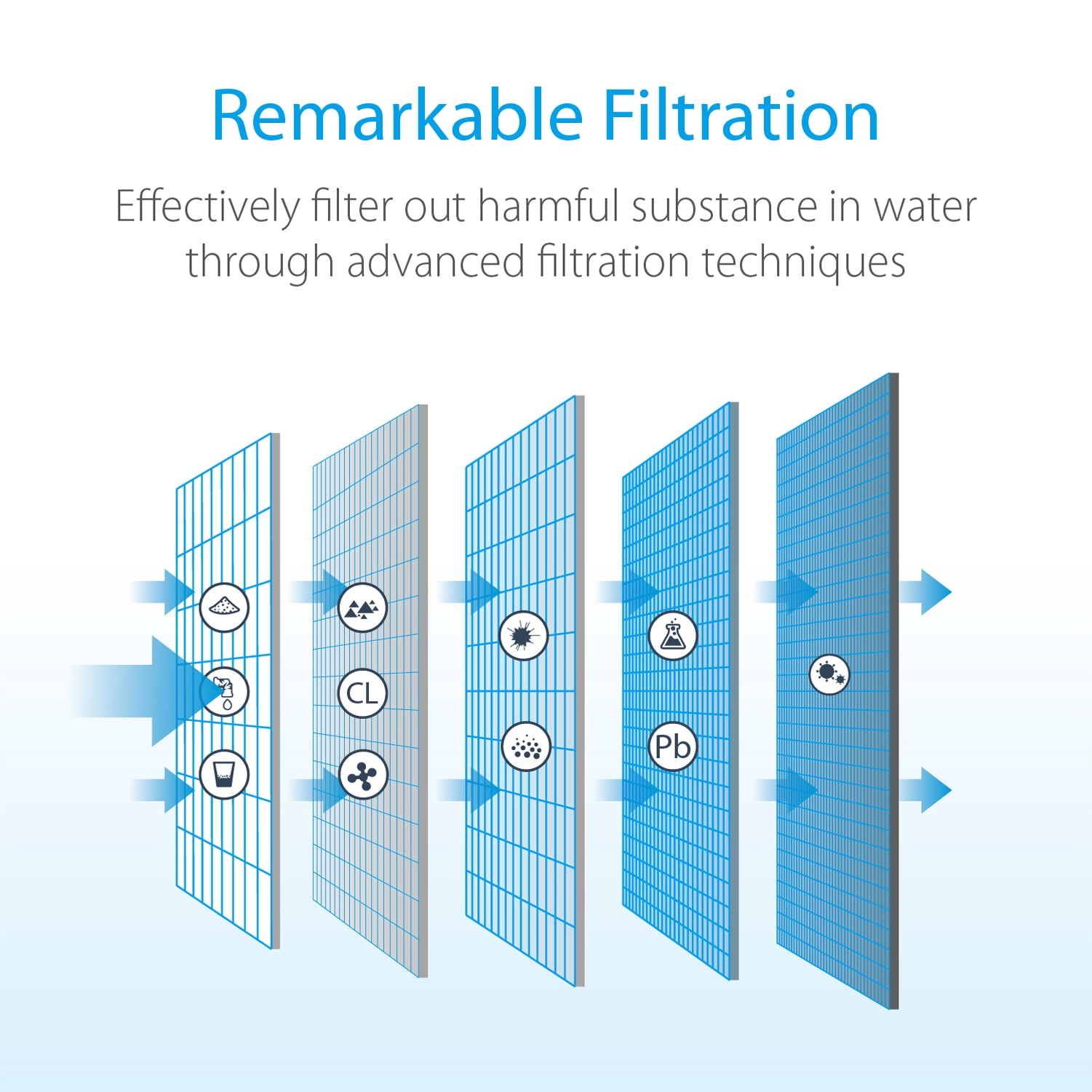 Remarkable Filtration

Effectively filter out harmful substance in water through advanced filtration techniques

CL

Pb